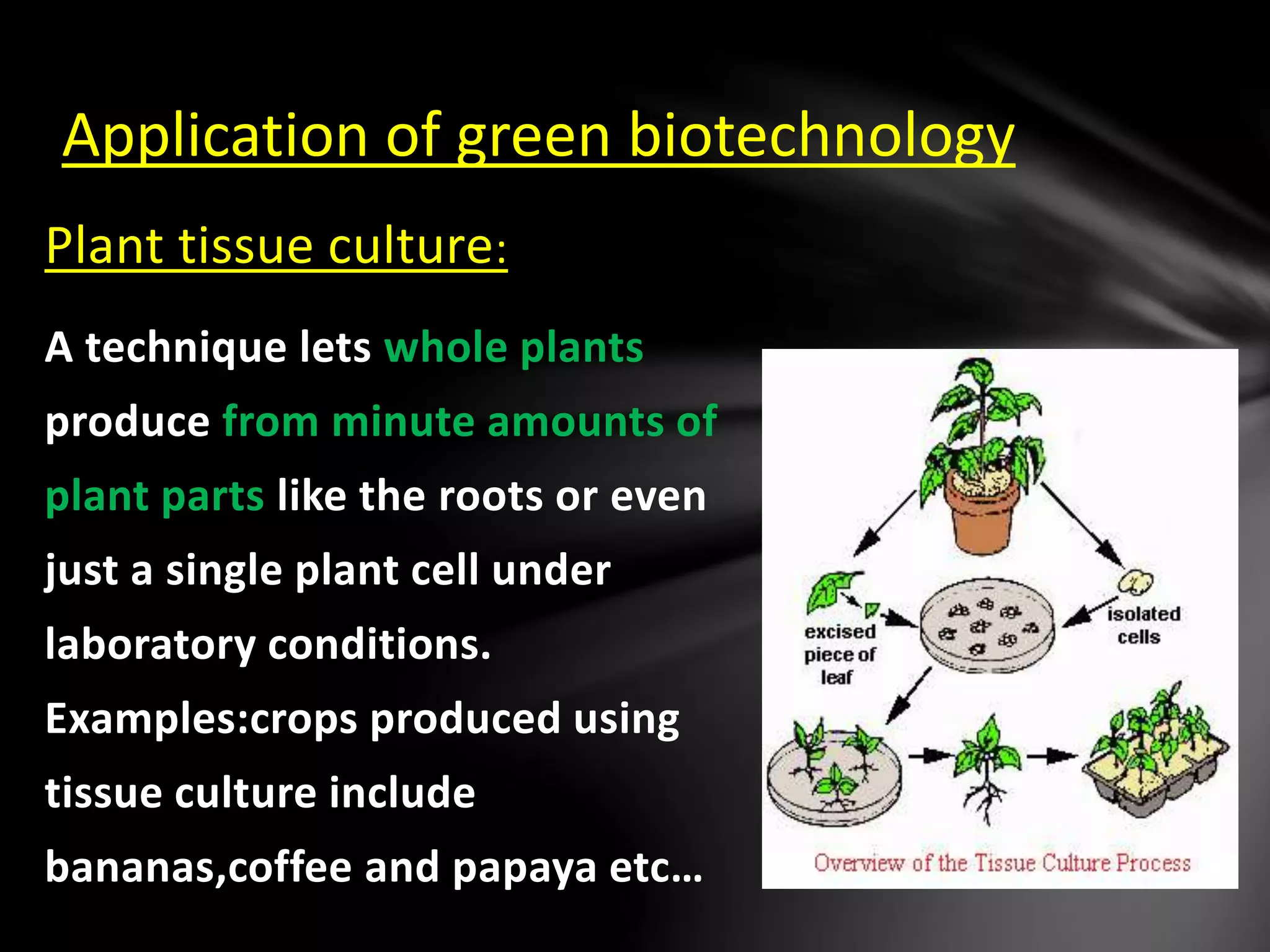 Application of green biotechnology

Plant tissue culture:

A technique lets whole plants produce from minute amounts of plant parts like the roots or even just a single plant cell under laboratory conditions.
Examples:crops produced using tissue culture include bananas,coffee and papaya etc…

excised piece of leaf

isolated cells

Overview of the Tissue Culture Process